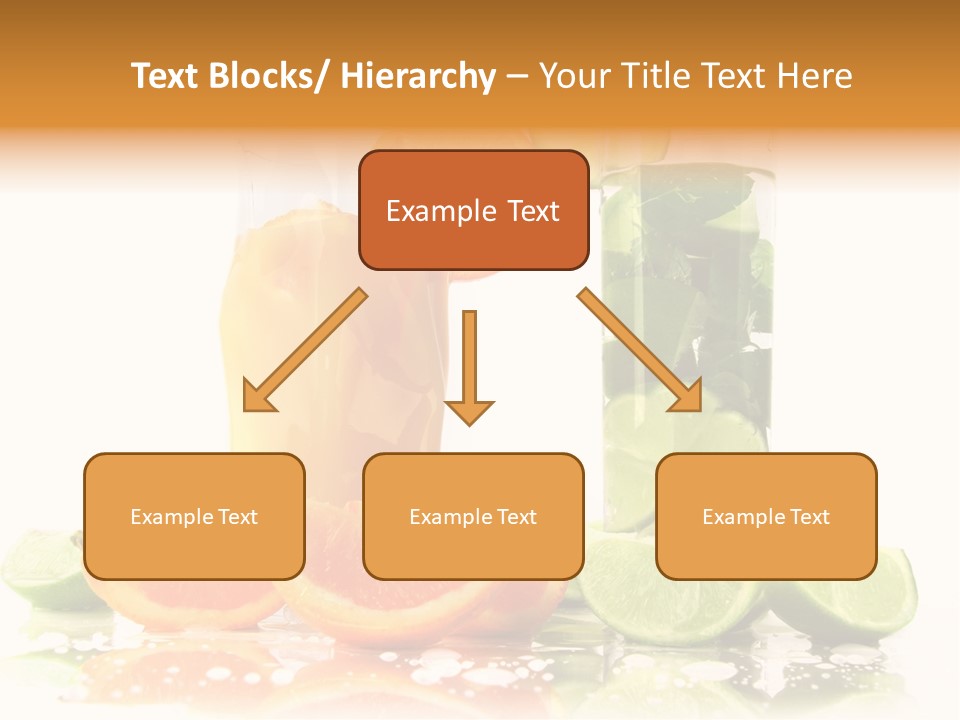 Text Blocks/ Hierarchy – Your Title Text Here

Example Text

Example Text

Example Text

Example Text